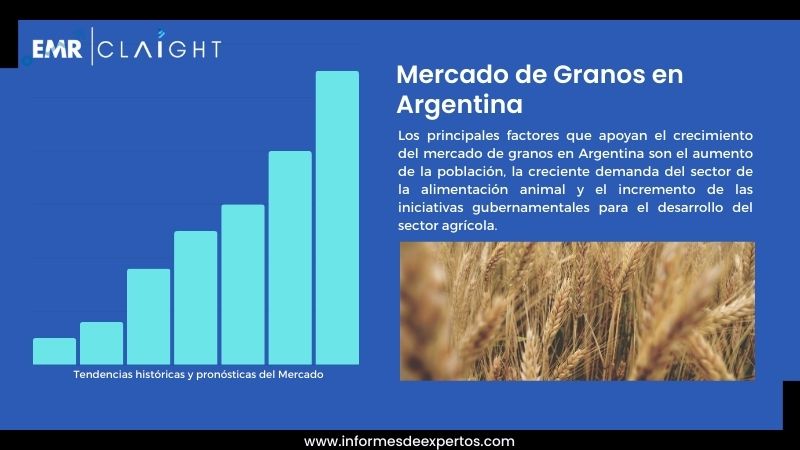 EMR | CLAIGHT

Mercado de Granos en Argentina

Los principales factores que apoyan el crecimiento del mercado de granos en Argentina son el aumento de la población, la creciente demanda del sector de la alimentación animal y el incremento de las iniciativas gubernamentales para el desarrollo del sector agrícola.

Tendencias históricas y pronósticas del Mercado

www.informesdeexpertos.com